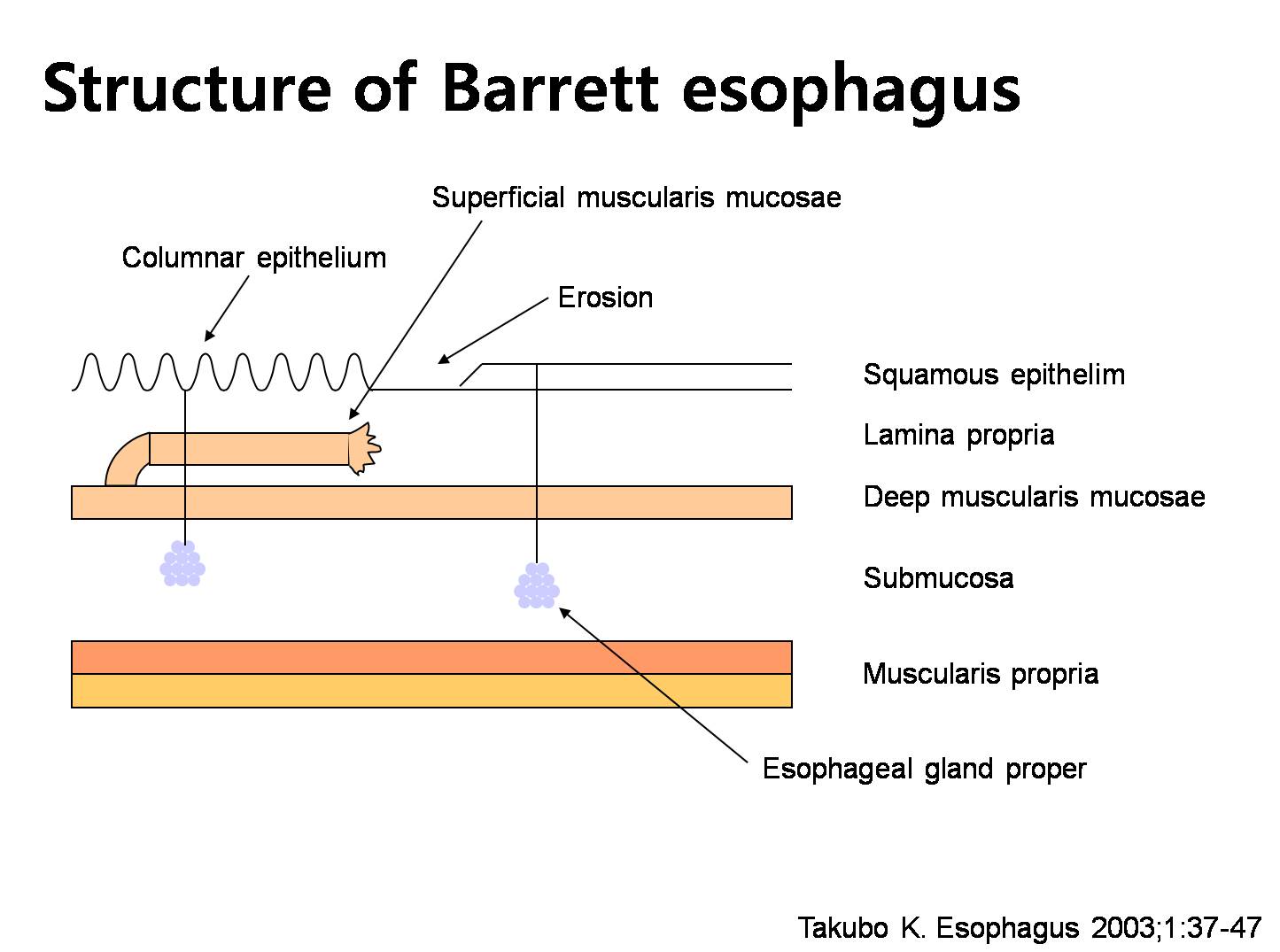 Structure of Barrett esophagus

Superficial muscularis mucosae

Columnar epithelium

Erosion

Squamous epithelim

Lamina propria

Deep muscularis mucosae

Submucosa

Muscularis propria

Esophageal gland proper

Takubo K. Esophagus 2003;1:37-47